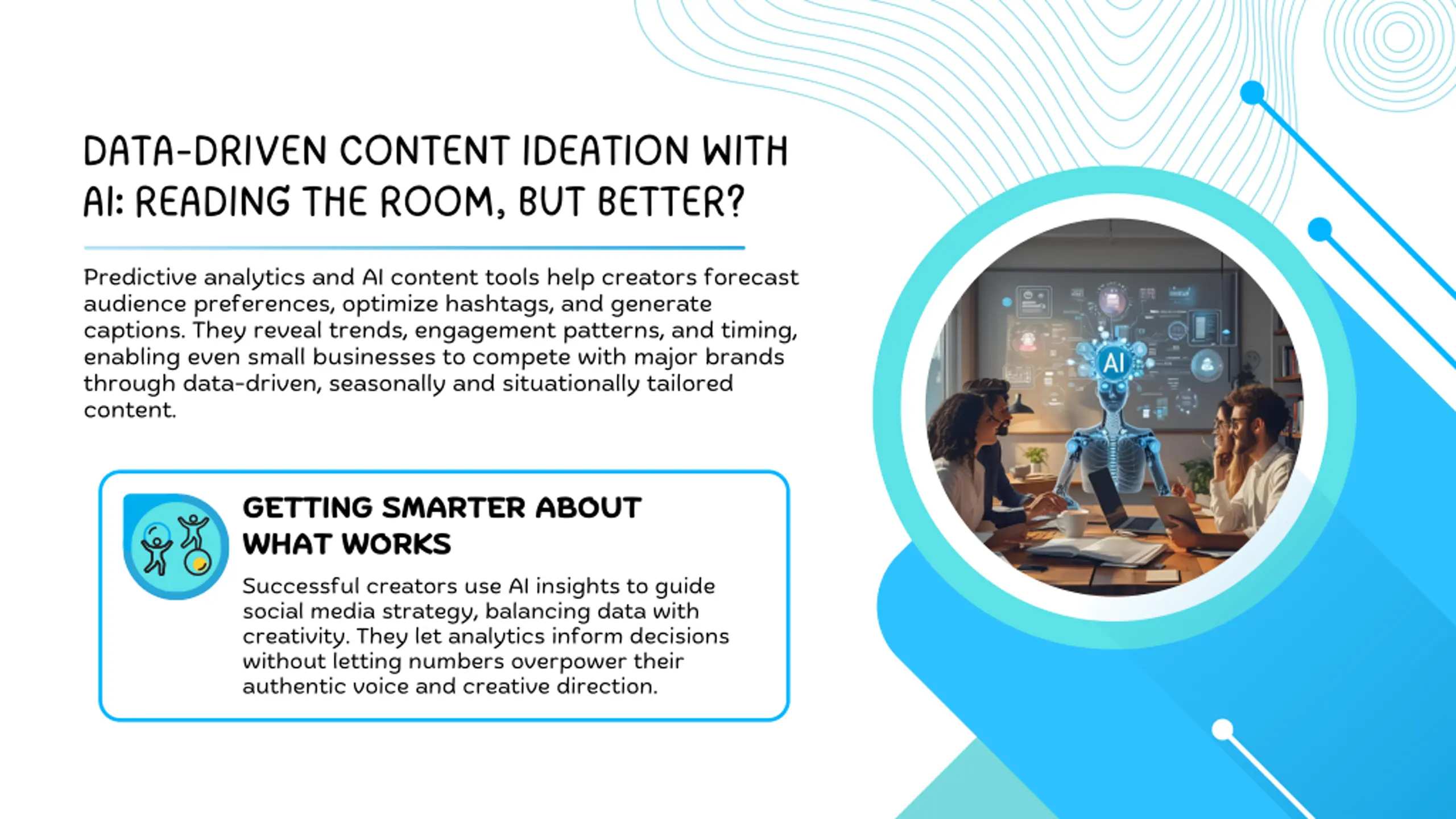 DATA-DRIVEN CONTENT IDEATION WITH AI: READING THE ROOM, BUT BETTER?

Predictive analytics and AI content tools help creators forecast audience preferences, optimize hashtags, and generate captions. They reveal trends, engagement patterns, and timing, enabling even small businesses to compete with major brands through data-driven, seasonally and situationally tailored content.

GETTING SMARTER ABOUT WHAT WORKS

Successful creators use AI insights to guide social media strategy, balancing data with creativity. They let analytics inform decisions without letting numbers overpower their authentic voice and creative direction.

AI